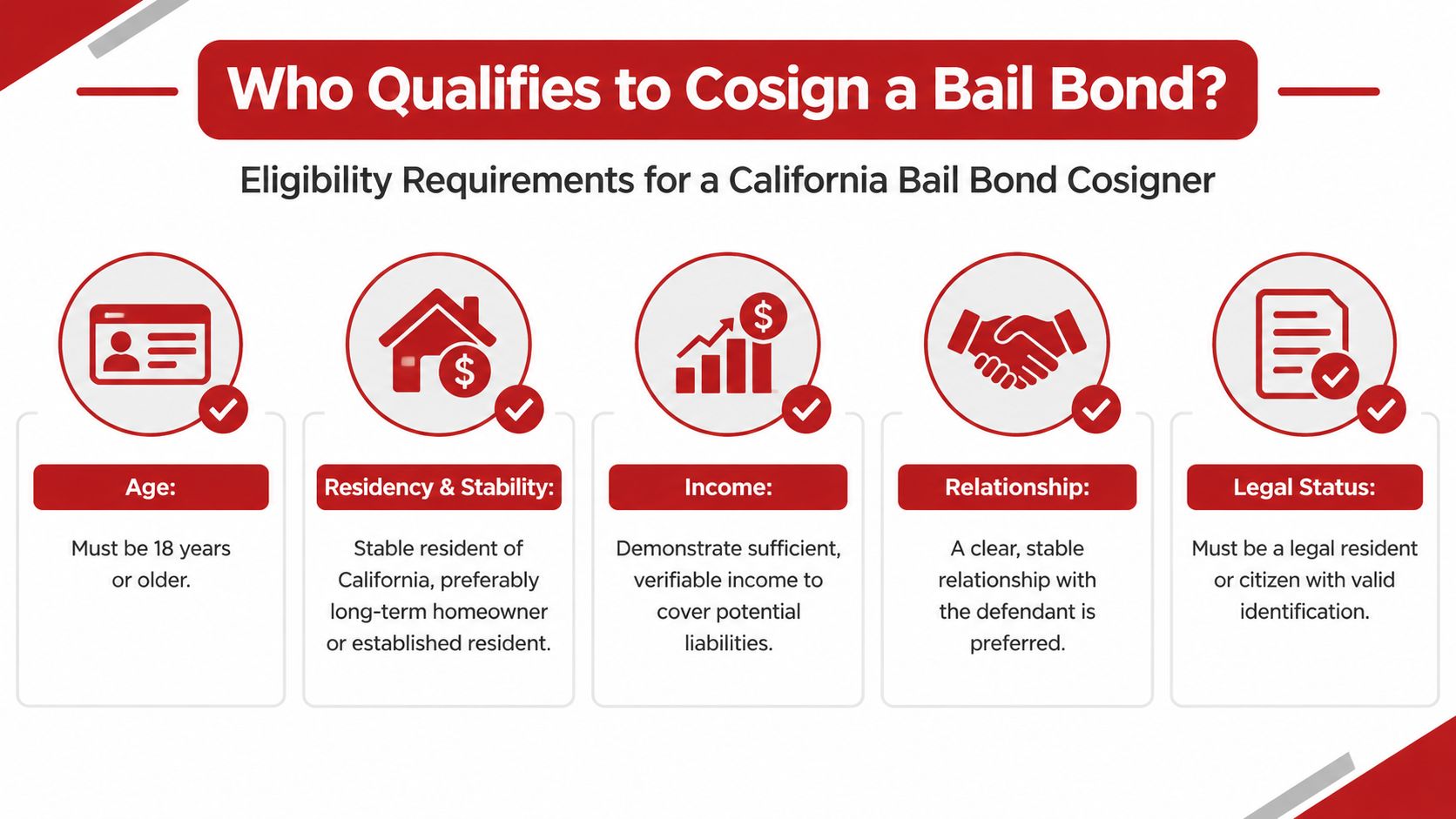 Who Qualifies to Cosign a Bail Bond?

Eligibility Requirements for a California Bail Bond Cosigner

Age:

Must be 18 years or older.

Residency & Stability:

Stable resident of California, preferably long-term homeowner or established resident.

Income:

Demonstrate sufficient, verifiable income to cover potential liabilities.

Relationship:

A clear, stable relationship with the defendant is preferred.

Legal Status:

Must be a legal resident or citizen with valid identification.